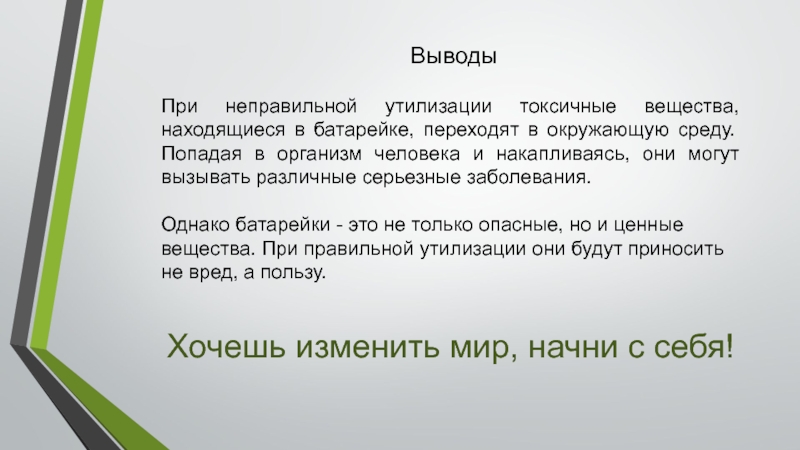 Выводы

При неправильной утилизации токсичные вещества, находящиеся в батарейке, переходят в окружающую среду. Попадая в организм человека и накапливаясь, они могут вызывать различные серьезные заболевания.

Однако батарейки - это не только опасные, но и ценные вещества. При правильной утилизации они будут приносить не вред, а пользу.

Хочешь изменить мир, начни с себя!